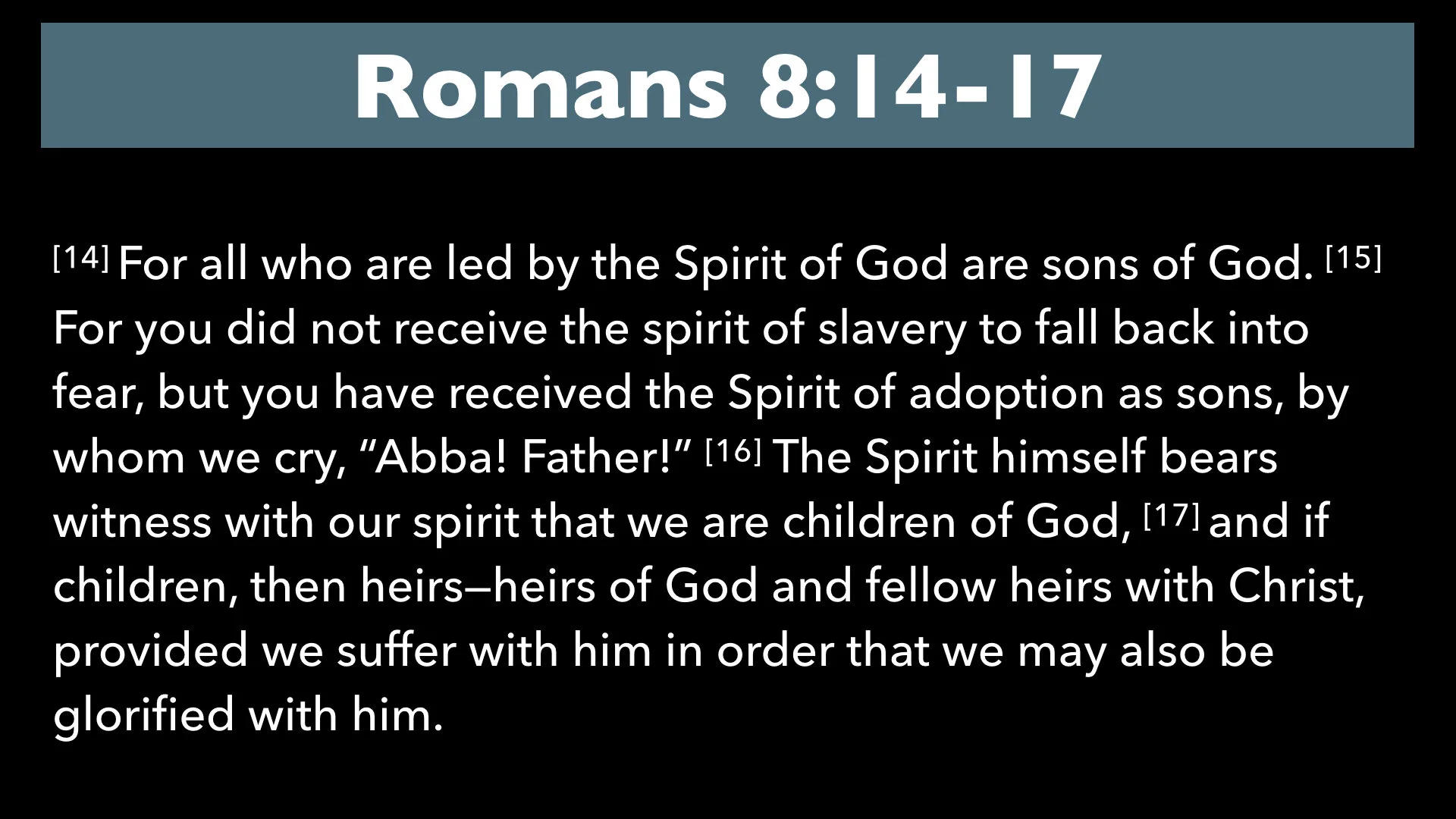 Romans 8:14-17

[14] For all who are led by the Spirit of God are sons of God. [15] For you did not receive the spirit of slavery to fall back into fear, but you have received the Spirit of adoption as sons, by whom we cry, “Abba! Father!” [16] The Spirit himself bears witness with our spirit that we are children of God, [17] and if children, then heirs—heirs of God and fellow heirs with Christ, provided we suffer with him in order that we may also be glorified with him.